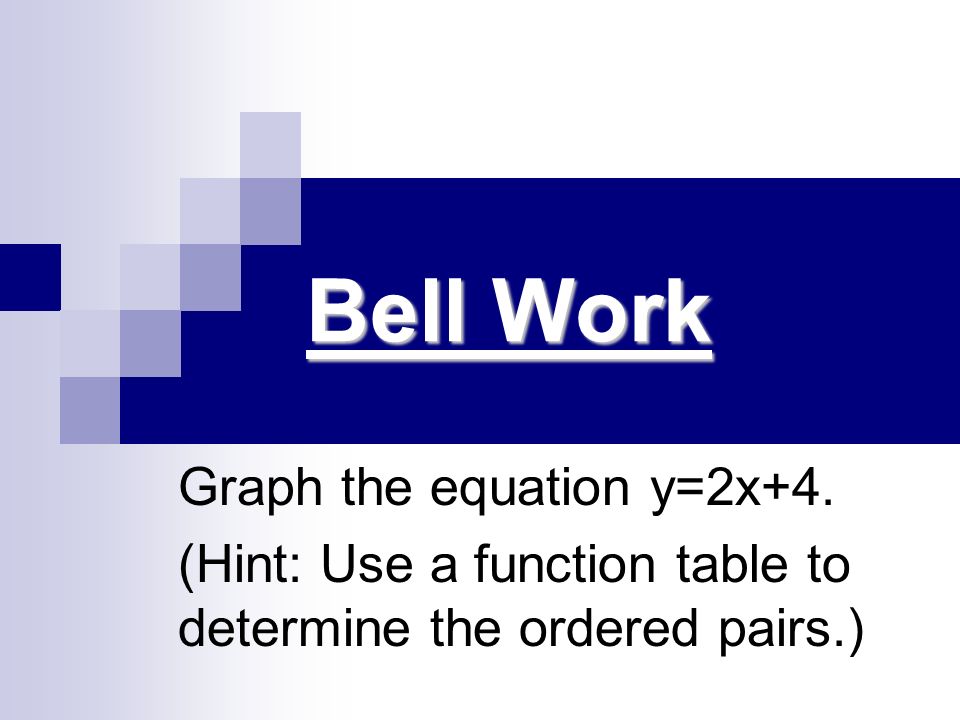 Bell Work

Graph the equation $y=2x+4$.

(Hint: Use a function table to determine the ordered pairs.)